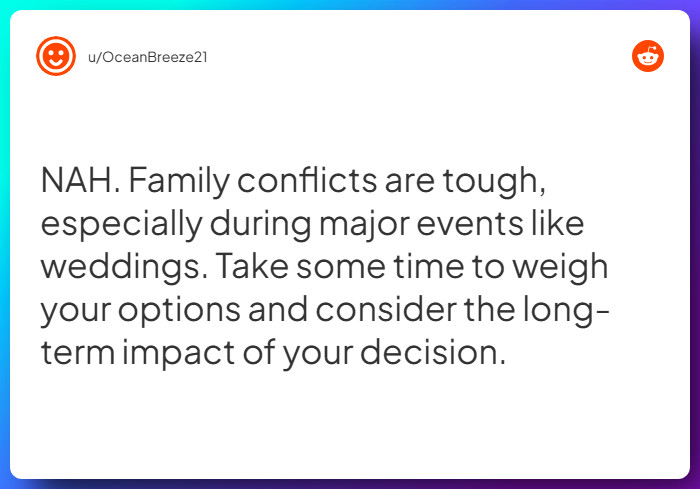 u/OceanBreeze21

NAH. Family conflicts are tough, especially during major events like weddings. Take some time to weigh your options and consider the long-term impact of your decision.